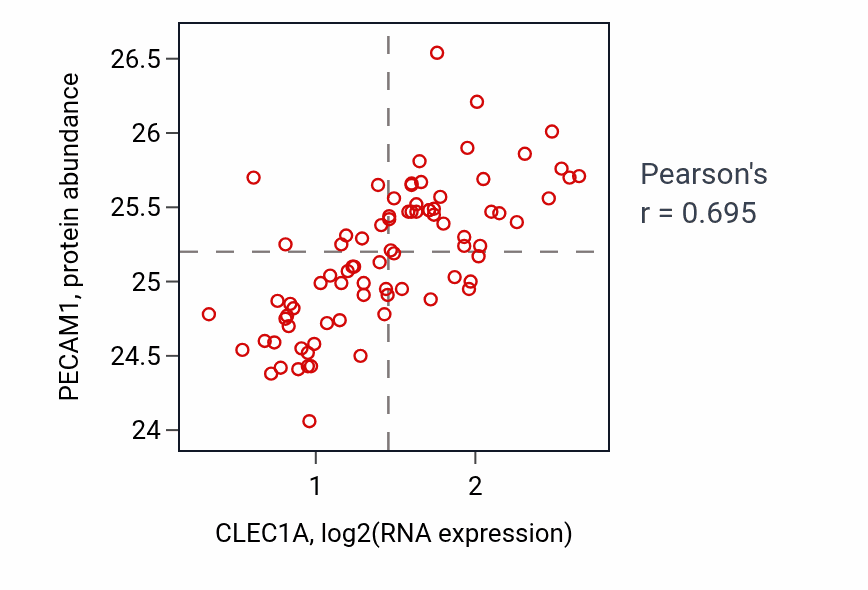 PECAM1, protein abundance

26.5
26
25.5
25
24.5
24

1
2

CLEC1A, log2(RNA expression)

Pearson's
r = 0.695